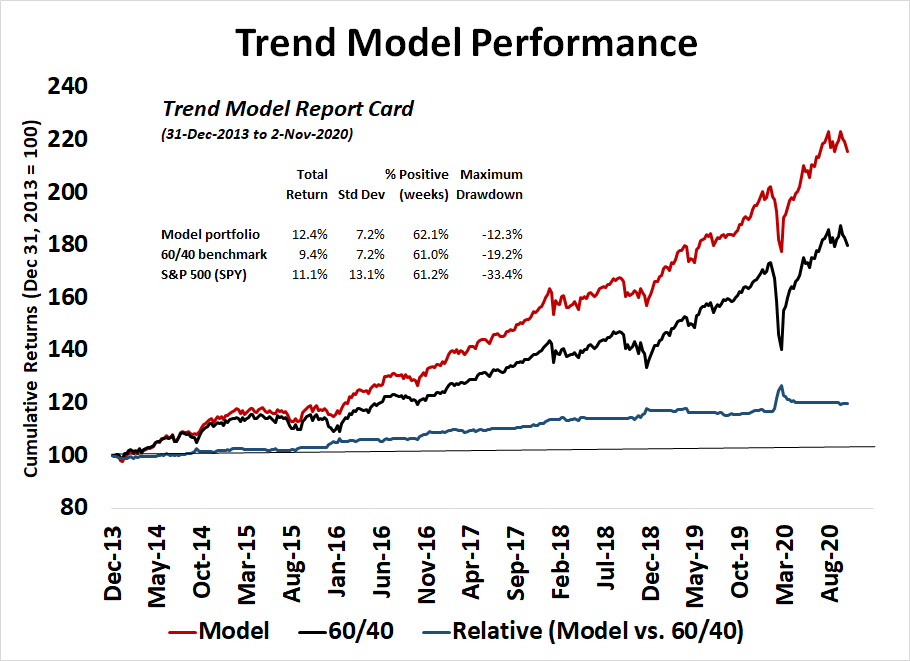 Trend Model Performance

Trend Model Report Card
(31-Dec-2013 to 2-Nov-2020)

| | Total Return | Std Dev | % Positive (weeks) | Maximum Drawdown |
|---|---|---|---|---|
| Model portfolio | 12.4% | 7.2% | 62.1% | -12.3% |
| 60/40 benchmark | 9.4% | 7.2% | 61.0% | -19.2% |
| S&P 500 (SPY) | 11.1% | 13.1% | 61.2% | -33.4% |

Cumulative Returns (Dec 31, 2013 = 100)

240
220
200
180
160
140
120
100
80

Dec-13
May-14
Oct-14
Mar-15
Aug-15
Jan-16
Jun-16
Nov-16
Apr-17
Sep-17
Feb-18
Jul-18
Dec-18
May-19
Oct-19
Mar-20
Aug-20

Model
60/40
Relative (Model vs. 60/40)